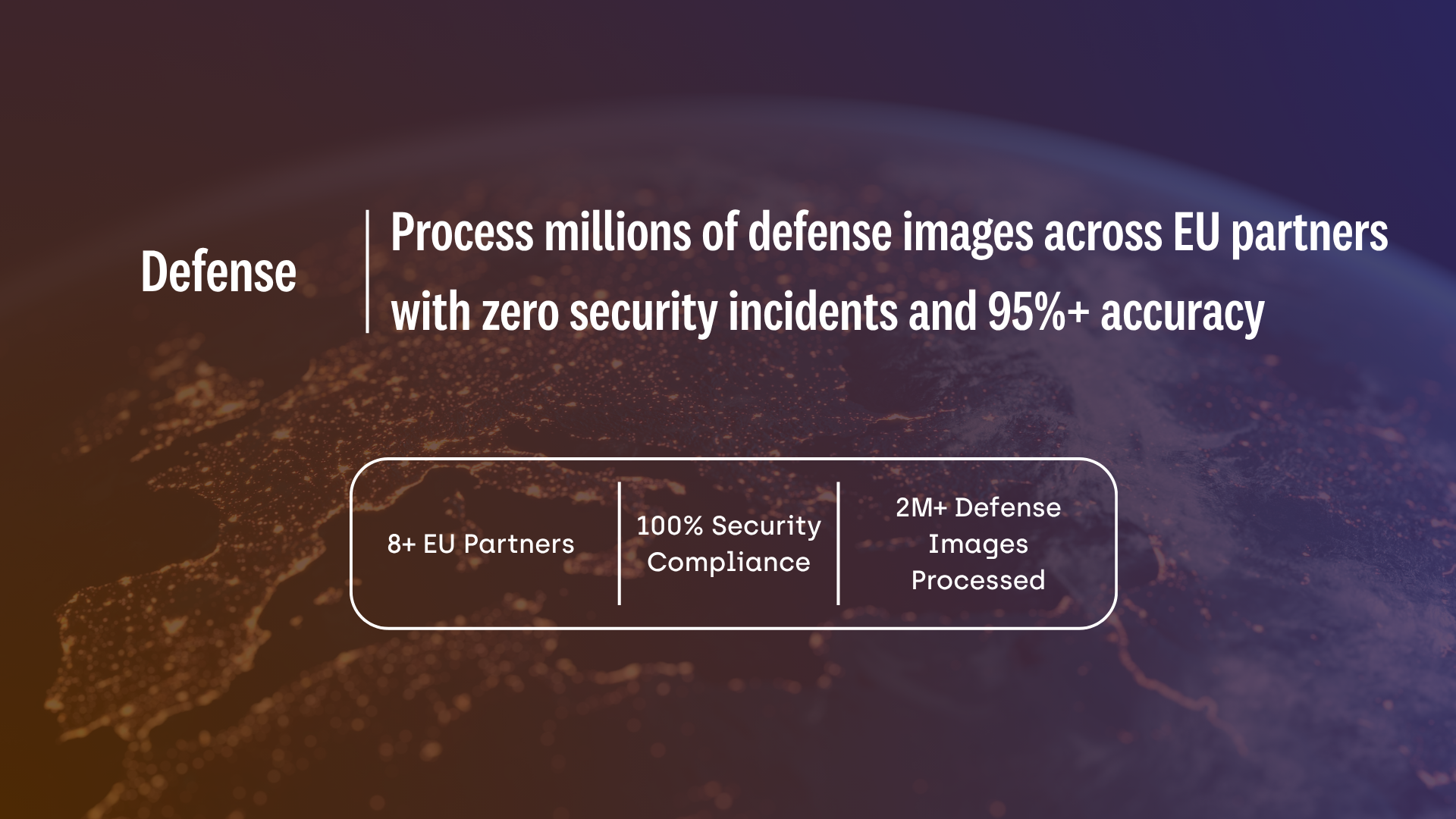 Defense

Process millions of defense images across EU partners with zero security incidents and 95%+ accuracy

8+ EU Partners

100% Security Compliance

2M+ Defense Images Processed